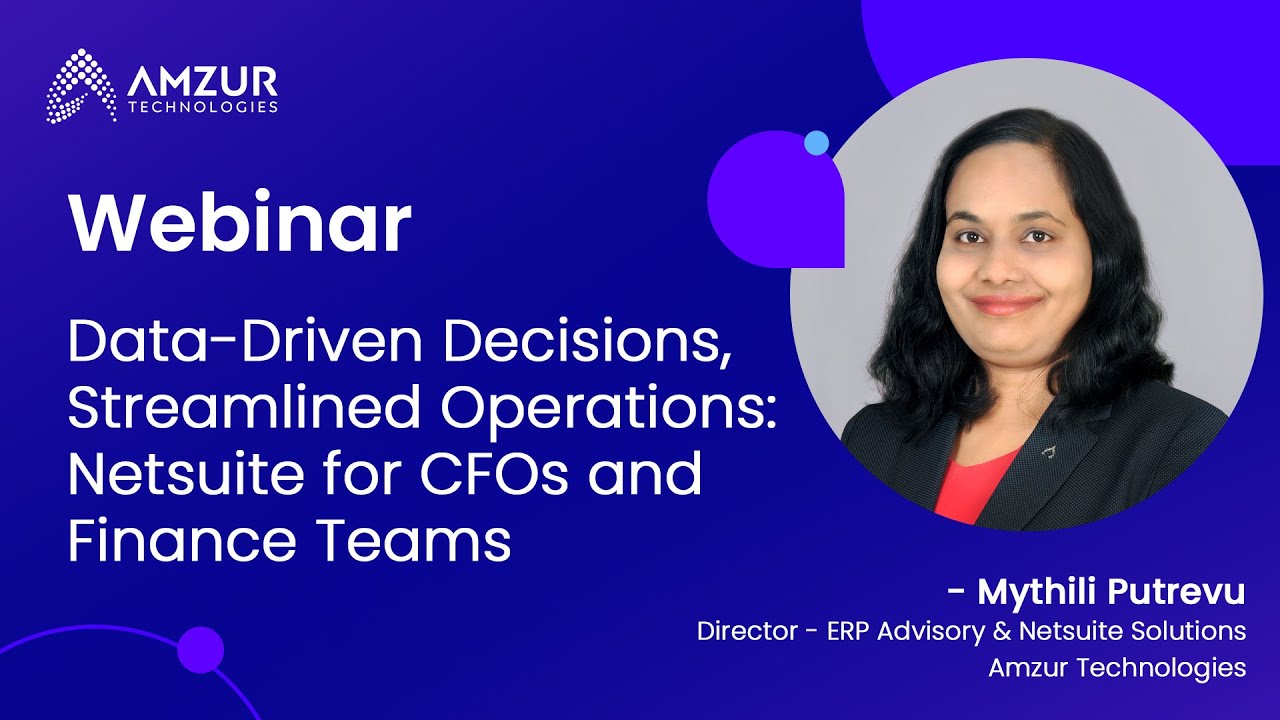 AMZUR TECHNOLOGIES

Webinar

Data-Driven Decisions, Streamlined Operations: Netsuite for CFOs and Finance Teams

- Mythili Putrevu
Director - ERP Advisory & Netsuite Solutions
Amzur Technologies